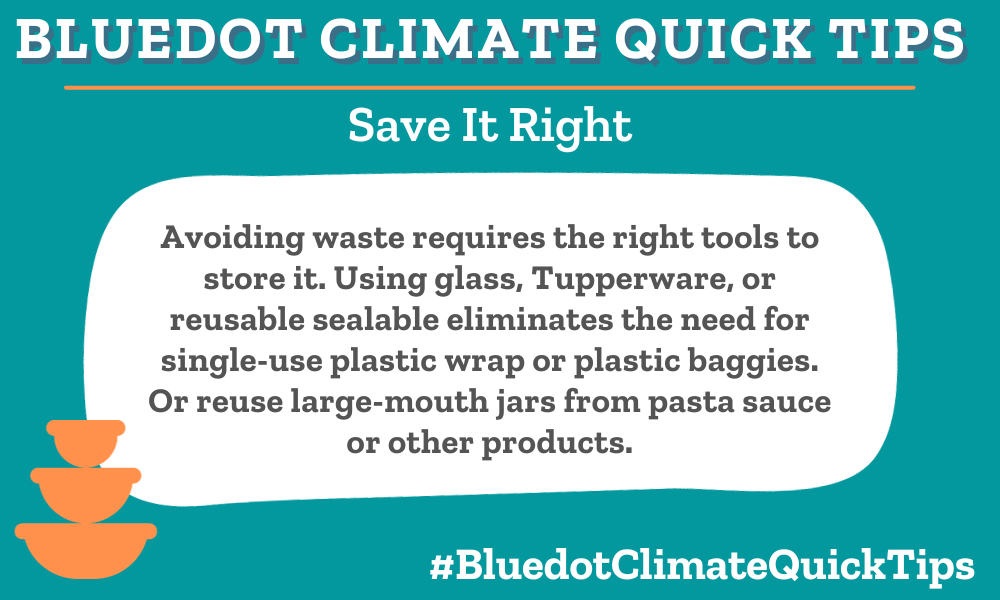 BLUEDOT CLIMATE QUICK TIPS

Save It Right

Avoiding waste requires the right tools to store it. Using glass, Tupperware, or reusable sealable eliminates the need for single-use plastic wrap or plastic baggies. Or reuse large-mouth jars from pasta sauce or other products.

#BluedotClimateQuickTips